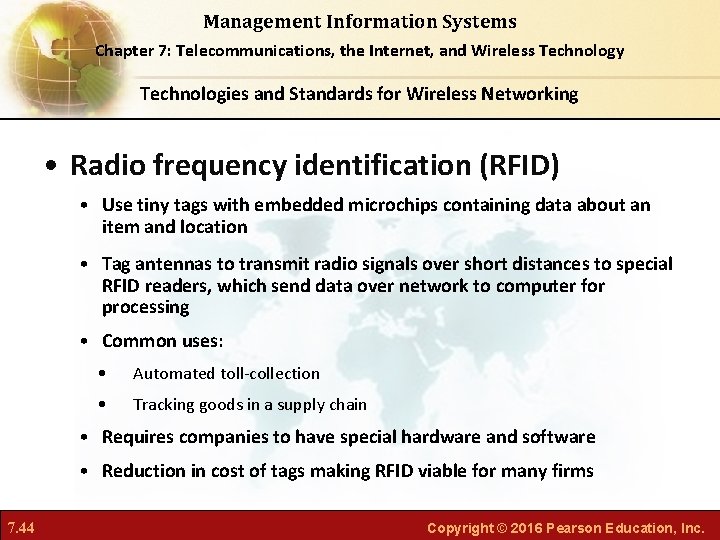 Management Information Systems
Chapter 7: Telecommunications, the Internet, and Wireless Technology

Technologies and Standards for Wireless Networking

• Radio frequency identification (RFID)

• Use tiny tags with embedded microchips containing data about an item and location

• Tag antennas to transmit radio signals over short distances to special RFID readers, which send data over network to computer for processing

• Common uses:

• Automated toll-collection

• Tracking goods in a supply chain

• Requires companies to have special hardware and software

• Reduction in cost of tags making RFID viable for many firms

7.44

Copyright © 2016 Pearson Education, Inc.